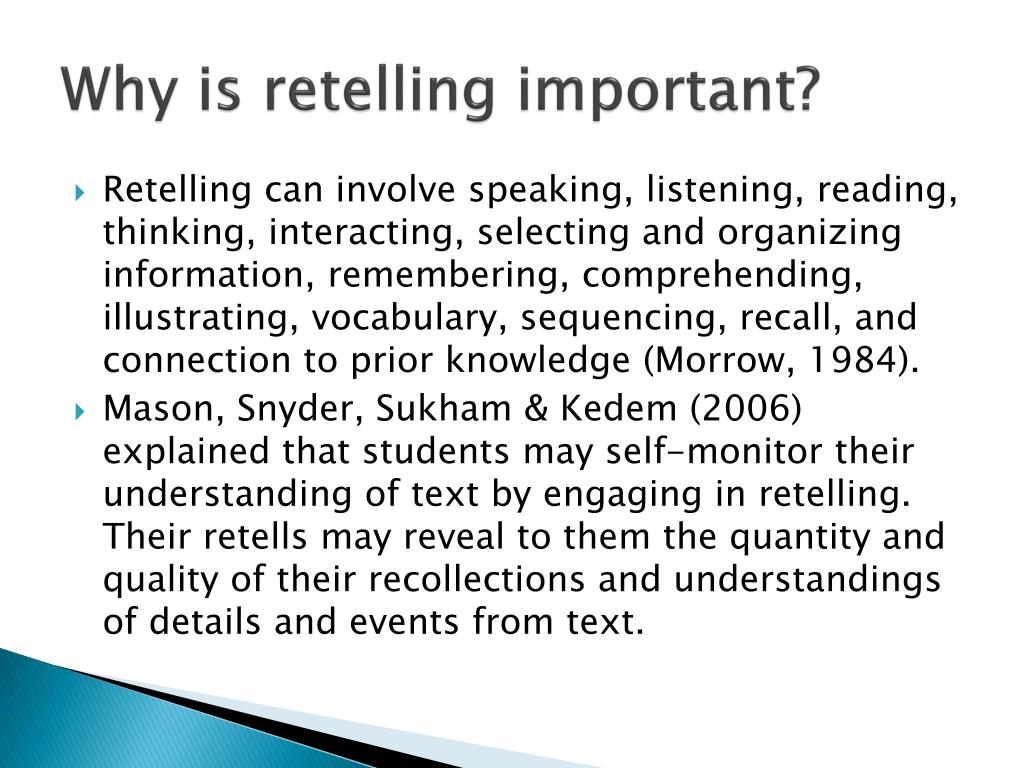 Why is retelling important?

Retelling can involve speaking, listening, reading, thinking, interacting, selecting and organizing information, remembering, comprehending, illustrating, vocabulary, sequencing, recall, and connection to prior knowledge (Morrow, 1984).

Mason, Snyder, Sukham & Kedem (2006) explained that students may self-monitor their understanding of text by engaging in retelling. Their retells may reveal to them the quantity and quality of their recollections and understandings of details and events from text.